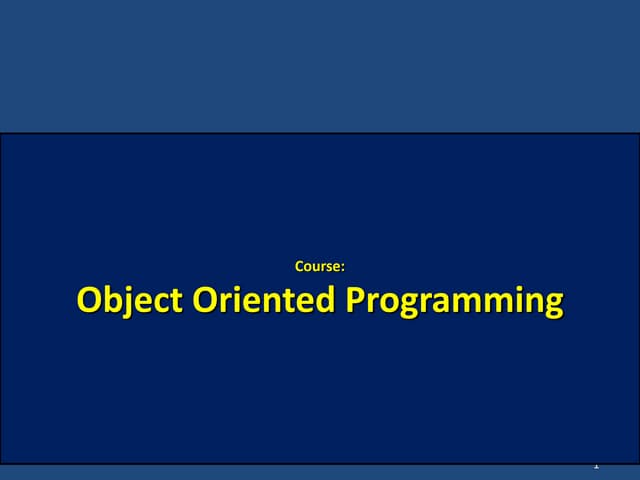 Course:
Object Oriented Programming

1